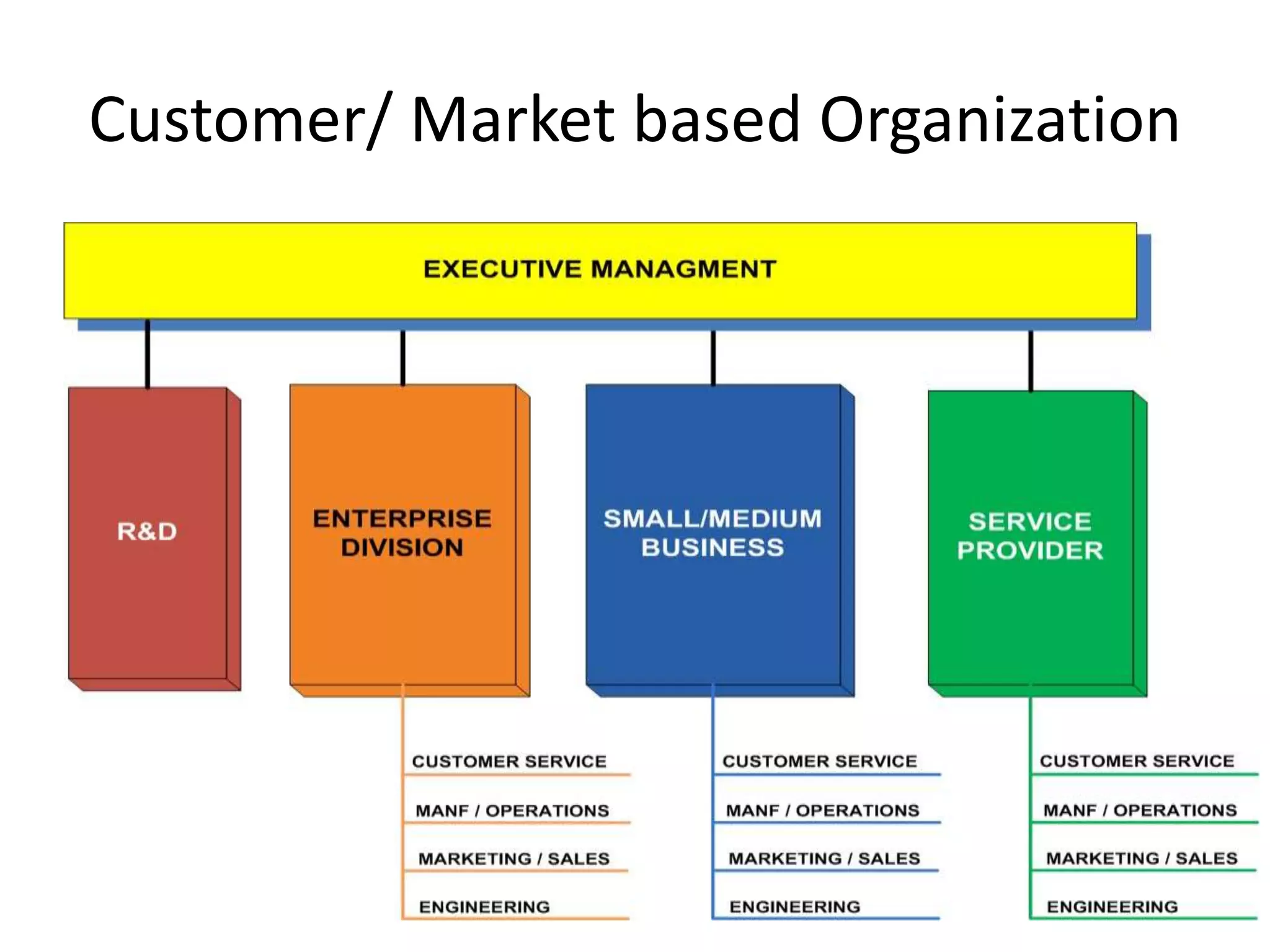 Customer/ Market based Organization

EXECUTIVE MANAGMENT

R&D

ENTERPRISE DIVISION

SMALL/MEDIUM BUSINESS

SERVICE PROVIDER

CUSTOMER SERVICE
MANF / OPERATIONS
MARKETING / SALES
ENGINEERING

CUSTOMER SERVICE
MANF / OPERATIONS
MARKETING / SALES
ENGINEERING

CUSTOMER SERVICE
MANF / OPERATIONS
MARKETING / SALES
ENGINEERING